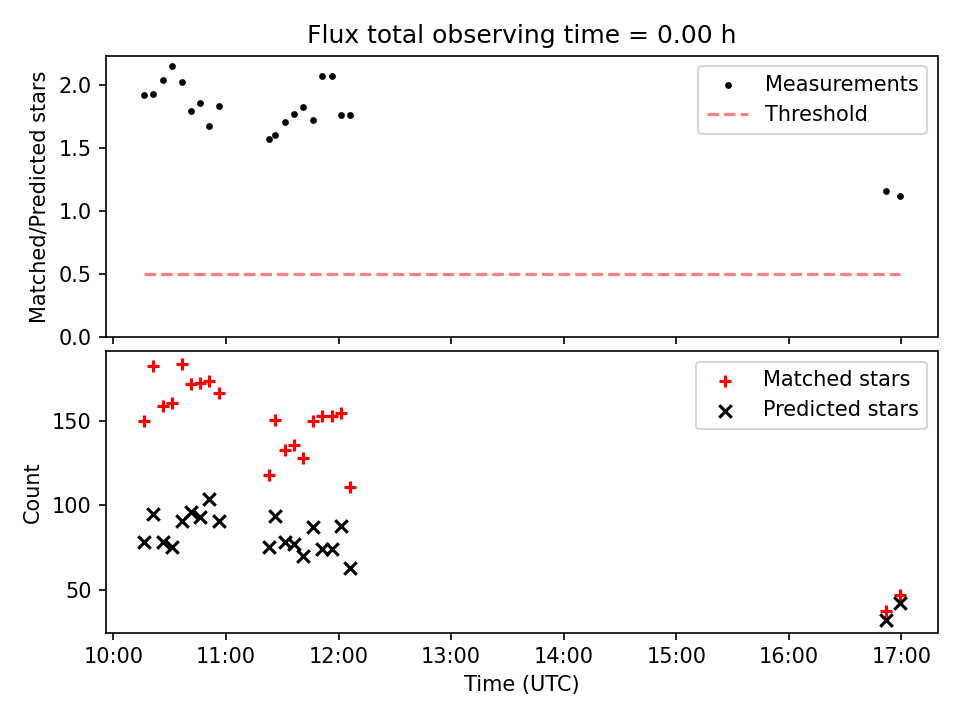 Flux total observing time = 0.00 h

Matched/Predicted stars
2.0
1.5
1.0
0.5
0.0

Measurements
Threshold

Count
150
100
50

Matched stars
Predicted stars

10:00
11:00
12:00
13:00
14:00
15:00
16:00
17:00
Time (UTC)